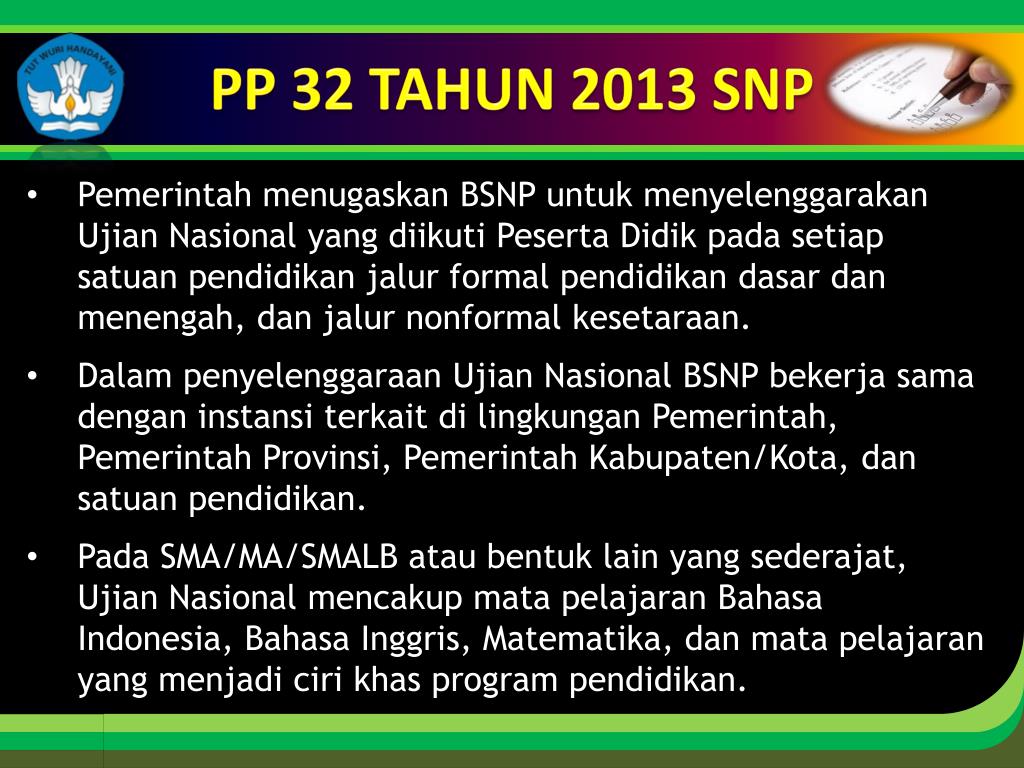 TUT WURI HANDAYANI

PP 32 TAHUN 2013 SNP

• Pemerintah menugaskan BSNP untuk menyelenggarakan Ujian Nasional yang diikuti Peserta Didik pada setiap satuan pendidikan jalur formal pendidikan dasar dan menengah, dan jalur nonformal kesetaraan.

• Dalam penyelenggaraan Ujian Nasional BSNP bekerja sama dengan instansi terkait di lingkungan Pemerintah, Pemerintah Provinsi, Pemerintah Kabupaten/Kota, dan satuan pendidikan.

• Pada SMA/MA/SMALB atau bentuk lain yang sederajat, Ujian Nasional mencakup mata pelajaran Bahasa Indonesia, Bahasa Inggris, Matematika, dan mata pelajaran yang menjadi ciri khas program pendidikan.